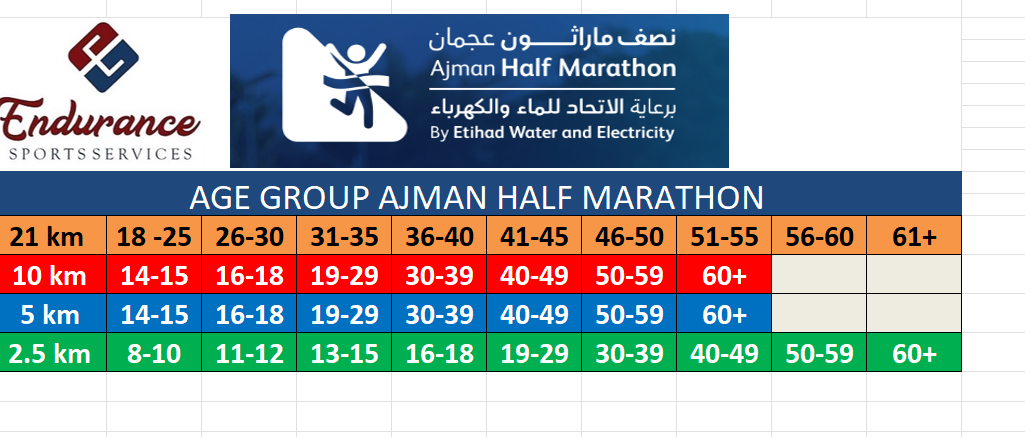 Endurance
SPORTS SERVICES

نصف ماراثـــون عجمان
Ajman Half Marathon
برعاية الاتحاد للماء والكهرباء
By Etihad Water and Electricity

AGE GROUP AJMAN HALF MARATHON

| 21 km | 18 -25 | 26-30 | 31-35 | 36-40 | 41-45 | 46-50 | 51-55 | 56-60 | 61+ |
|---|---|---|---|---|---|---|---|---|---|
| 10 km | 14-15 | 16-18 | 19-29 | 30-39 | 40-49 | 50-59 | 60+ | | |
| 5 km | 14-15 | 16-18 | 19-29 | 30-39 | 40-49 | 50-59 | 60+ | | |
| 2.5 km | 8-10 | 11-12 | 13-15 | 16-18 | 19-29 | 30-39 | 40-49 | 50-59 | 60+ |